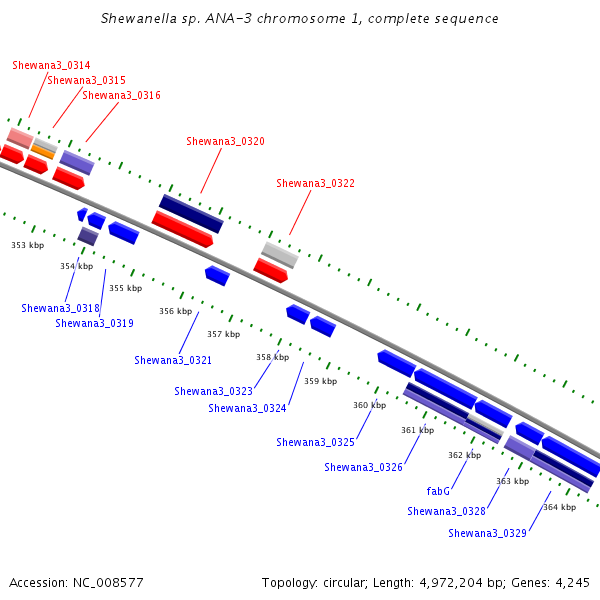 Shewanella sp. ANA-3 chromosome 1, complete sequence

Shewana3_0314
Shewana3_0315
Shewana3_0316
Shewana3_0320
Shewana3_0322

353 kbp
354 kbp
355 kbp
356 kbp
357 kbp
358 kbp
359 kbp
360 kbp
361 kbp
362 kbp
363 kbp
364 kbp

Shewana3_0318
Shewana3_0319
Shewana3_0321
Shewana3_0323
Shewana3_0324
Shewana3_0325
Shewana3_0326
fabG
Shewana3_0328
Shewana3_0329

Accession: NC_008577

Topology: circular; Length: 4,972,204 bp; Genes: 4,245